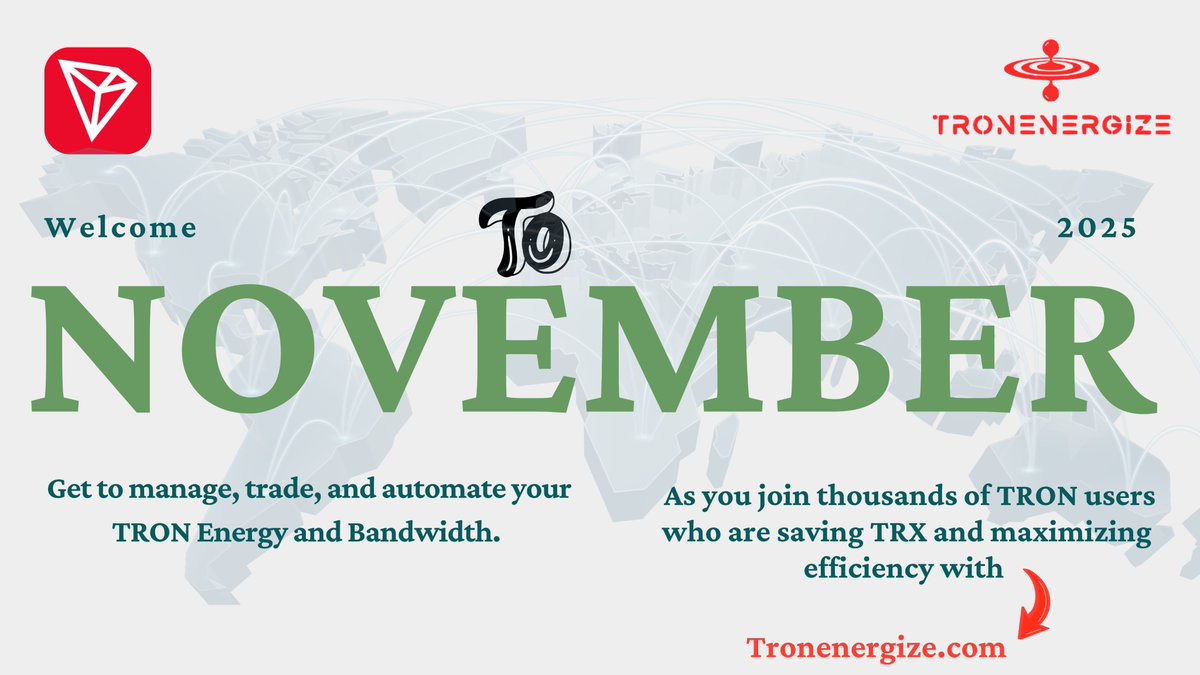 TRONENERGIZE

Welcome

To

2025

NOVEMBER

Get to manage, trade, and automate your TRON Energy and Bandwidth.

As you join thousands of TRON users who are saving TRX and maximizing efficiency with

Tronenergize.com